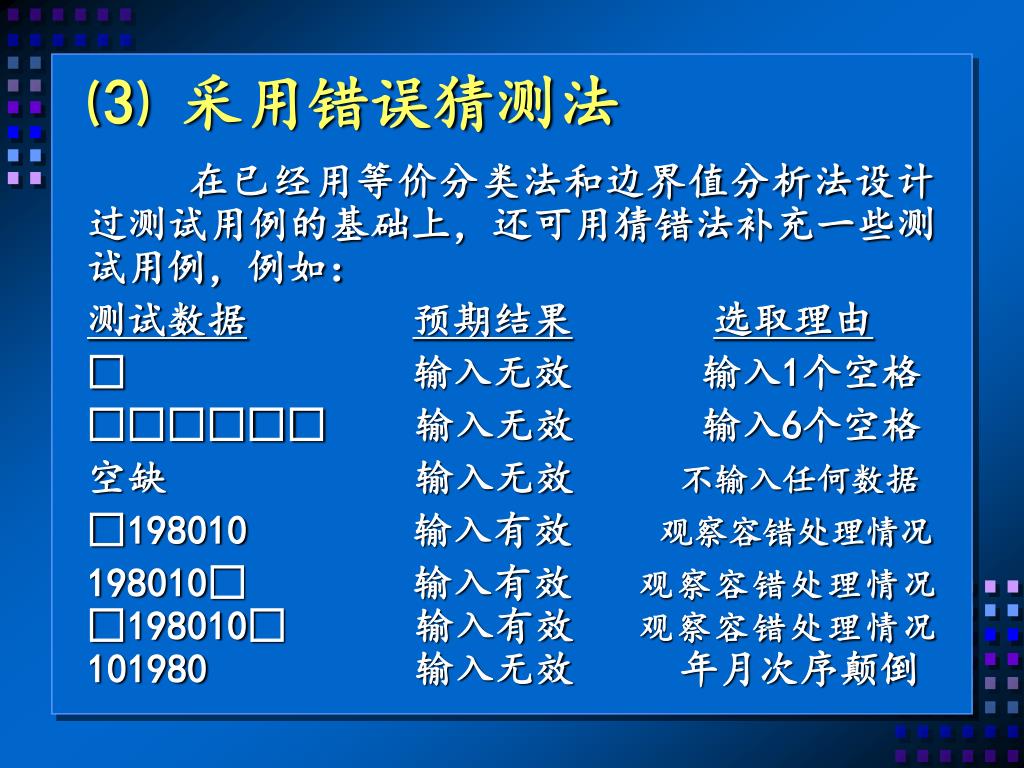 (3) 采用错误猜测法

在已经用等价分类法和边界值分析法设计过测试用例的基础上，还可用猜错法补充一些测试用例，例如：

| 测试数据 | 预期结果 | 选取理由 |
|---|---|---|
| □ | 输入无效 | 输入1个空格 |
| □□□□□□ | 输入无效 | 输入6个空格 |
| 空缺 | 输入无效 | 不输入任何数据 |
| □198010 | 输入有效 | 观察容错处理情况 |
| 198010□ | 输入有效 | 观察容错处理情况 |
| □198010□ | 输入有效 | 观察容错处理情况 |
| 101980 | 输入无效 | 年月次序颠倒 |